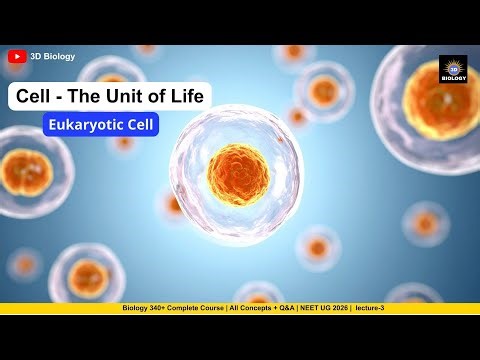 3D Biology

3D BIOLOGY

Cell - The Unit of Life

Eukaryotic Cell

Biology 340+ Complete Course | All Concepts + Q&A | NEET UG 2026 | lecture-3